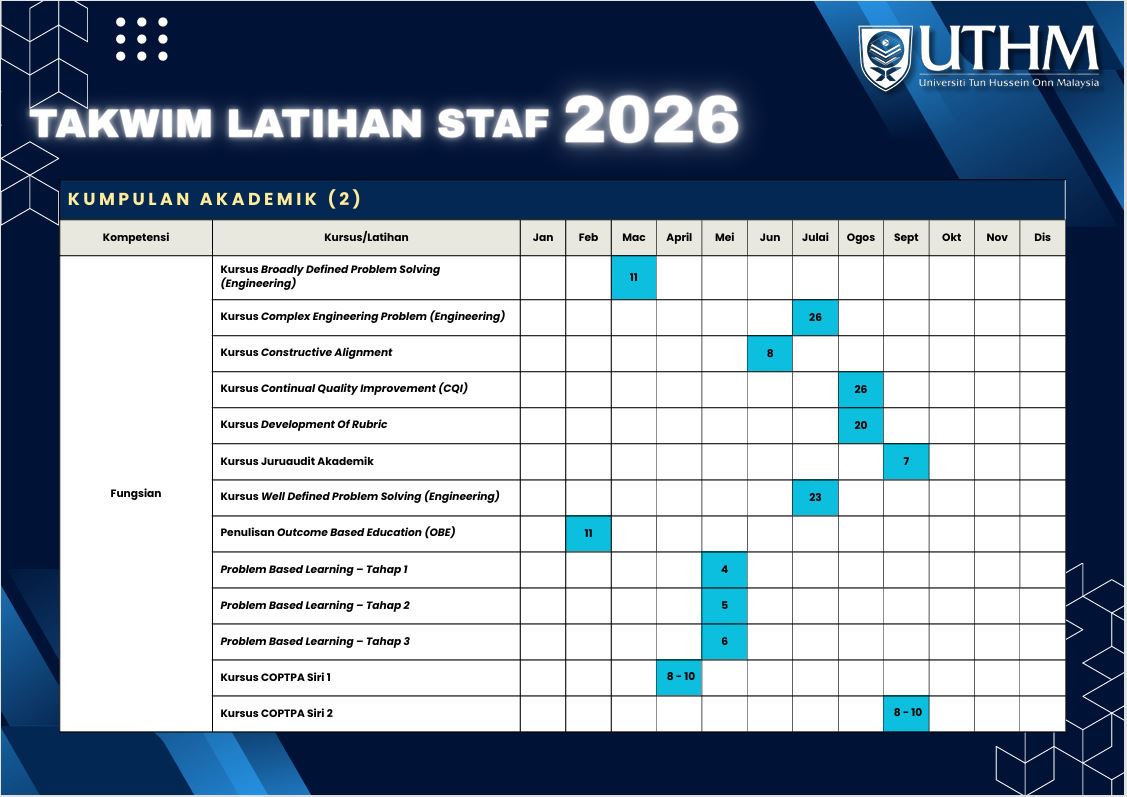 UTHM
Universiti Tun Hussein Onn Malaysia

TAKWIM LATIHAN STAF 2026

KUMPULAN AKADEMIK (2)

| Kompetensi | Kursus/Latihan | Jan | Feb | Mac | April | Mei | Jun | Julai | Ogos | Sept | Okt | Nov | Dis |
|---|---|---|---|---|---|---|---|---|---|---|---|---|---|
| Fungsian | Kursus Broadly Defined Problem Solving (Engineering) | | | 11 | | | | | | | | | |
| | Kursus Complex Engineering Problem (Engineering) | | | | | | | 26 | | | | | |
| | Kursus Constructive Alignment | | | | | | 8 | | | | | | |
| | Kursus Continual Quality Improvement (CQI) | | | | | | | | 26 | | | | |
| | Kursus Development Of Rubric | | | | | | | | 20 | | | | |
| | Kursus Juruaudit Akademik | | | | | | | | | 7 | | | |
| | Kursus Well Defined Problem Solving (Engineering) | | | | | | | 23 | | | | | |
| | Penulisan Outcome Based Education (OBE) | | 11 | | | | | | | | | | |
| | Problem Based Learning – Tahap 1 | | | | | 4 | | | | | | | |
| | Problem Based Learning – Tahap 2 | | | | | 5 | | | | | | | |
| | Problem Based Learning – Tahap 3 | | | | | 6 | | | | | | | |
| | Kursus COPTPA Siri 1 | | | | 8 - 10 | | | | | | | | |
| | Kursus COPTPA Siri 2 | | | | | | | | | 8 - 10 | | | |